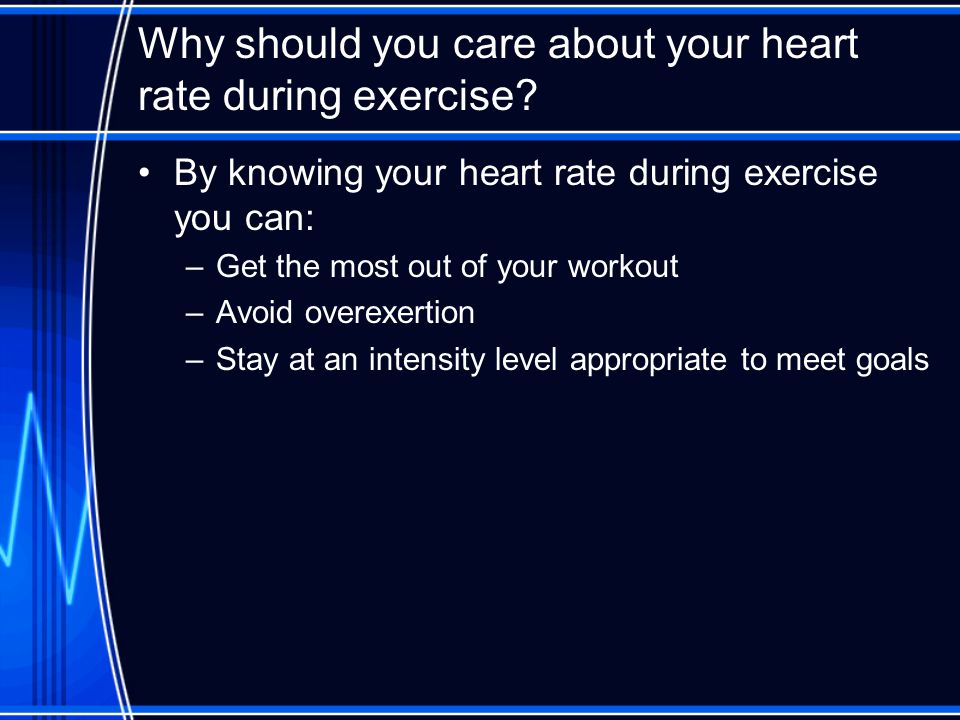 Why should you care about your heart rate during exercise?

• By knowing your heart rate during exercise you can:
– Get the most out of your workout
– Avoid overexertion
– Stay at an intensity level appropriate to meet goals